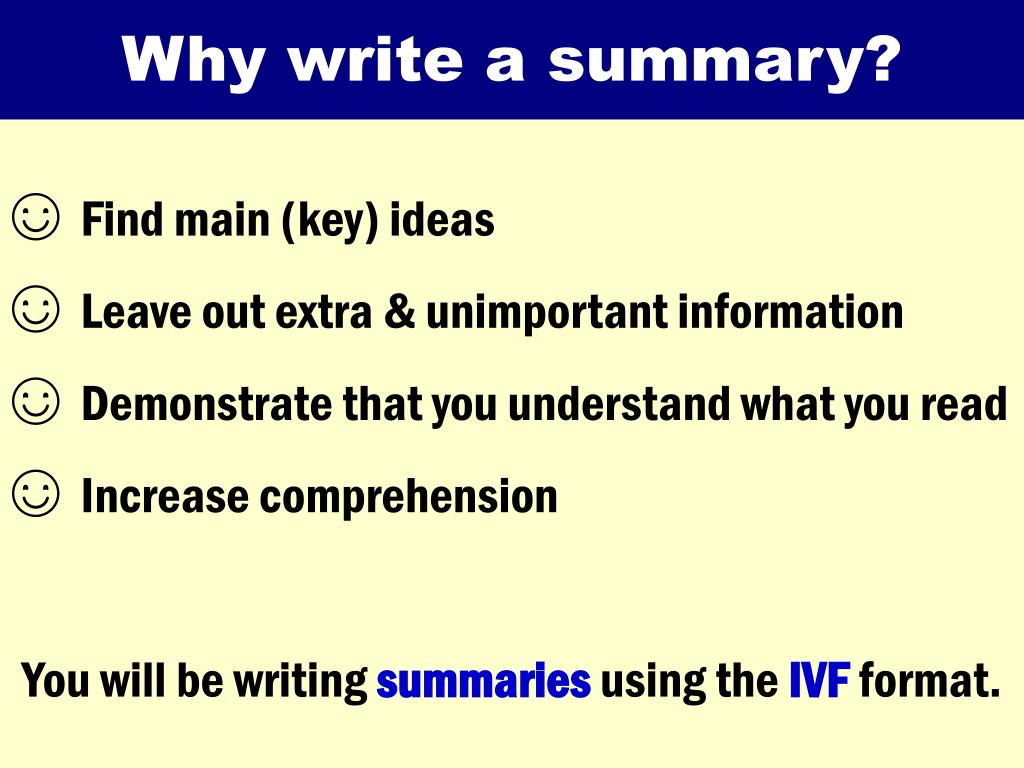 Why write a summary?

☺ Find main (key) ideas

☺ Leave out extra & unimportant information

☺ Demonstrate that you understand what you read

☺ Increase comprehension

You will be writing summaries using the IVF format.